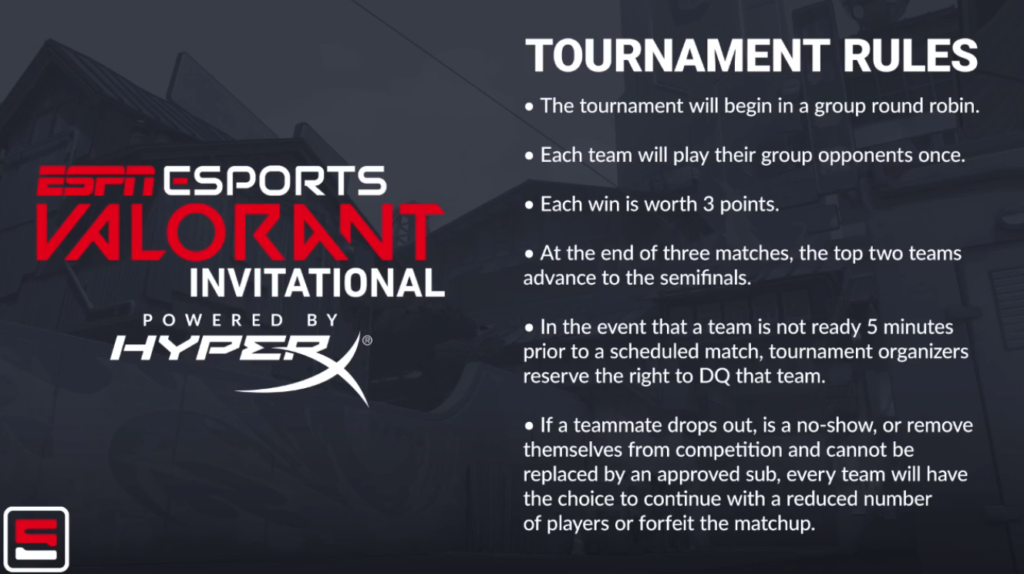 ESPN ESPORTS
VALORANT
INVITATIONAL
POWERED BY
HYPERX®

TOURNAMENT RULES

• The tournament will begin in a group round robin.

• Each team will play their group opponents once.

• Each win is worth 3 points.

• At the end of three matches, the top two teams advance to the semifinals.

• In the event that a team is not ready 5 minutes prior to a scheduled match, tournament organizers reserve the right to DQ that team.

• If a teammate drops out, is a no-show, or remove themselves from competition and cannot be replaced by an approved sub, every team will have the choice to continue with a reduced number of players or forfeit the matchup.